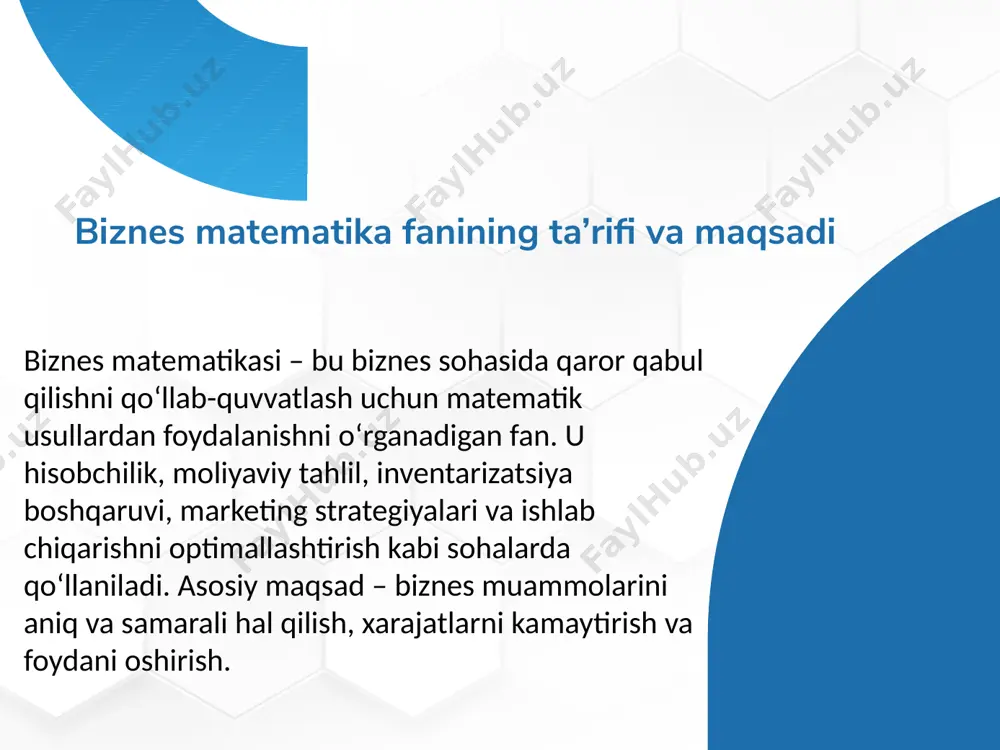 FaylHub.uz

FaylHub.uz

FaylHub.uz

Biznes matematika fanining ta’rifi va maqsadi

Biznes matematikasi – bu biznes sohasida qaror qabul qilishni qo‘llab-quvvatlash uchun matematik usullardan foydalanishni o‘rganadigan fan. U hisobchilik, moliyaviy tahlil, inventarizatsiya boshqaruvi, marketing strategiyalari va ishlab chiqarishni optimallashtirish kabi sohalarda qo‘llaniladi. Asosiy maqsad – biznes muammolarini aniq va samarali hal qilish, xarajatlarni kamaytirish va foydani oshirish.

FaylHub.uz

FaylHub.uz